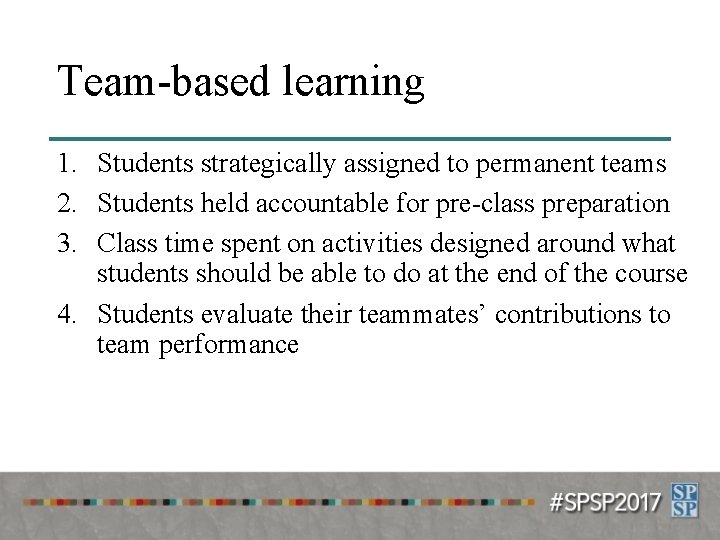 Team-based learning

1. Students strategically assigned to permanent teams
2. Students held accountable for pre-class preparation
3. Class time spent on activities designed around what students should be able to do at the end of the course
4. Students evaluate their teammates' contributions to team performance

#SPSP2017

SP
SP